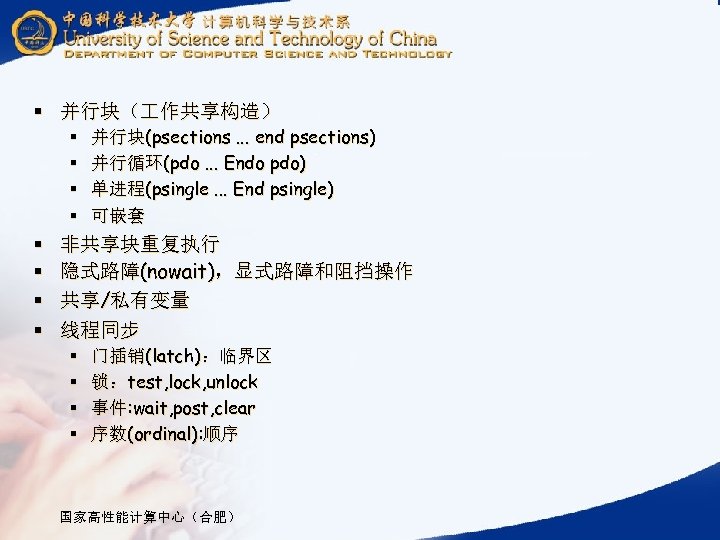 中国科学技术大学 计算机科学与技术系
University of Science and Technology of China
DEPARTMENT OF COMPUTER SCIENCE AND TECHNOLOGY

▪ 并行块（工作共享构造）
  ▪ 并行块(psections … end psections)
  ▪ 并行循环(pdo … Endo pdo)
  ▪ 单进程(psingle … End psingle)
  ▪ 可嵌套
▪ 非共享块重复执行
▪ 隐式路障(nowait)，显式路障和阻挡操作
▪ 共享/私有变量
▪ 线程同步
  ▪ 门插销(latch)：临界区
  ▪ 锁：test,lock,unlock
  ▪ 事件:wait,post,clear
  ▪ 序数(ordinal):顺序

国家高性能计算中心（合肥）